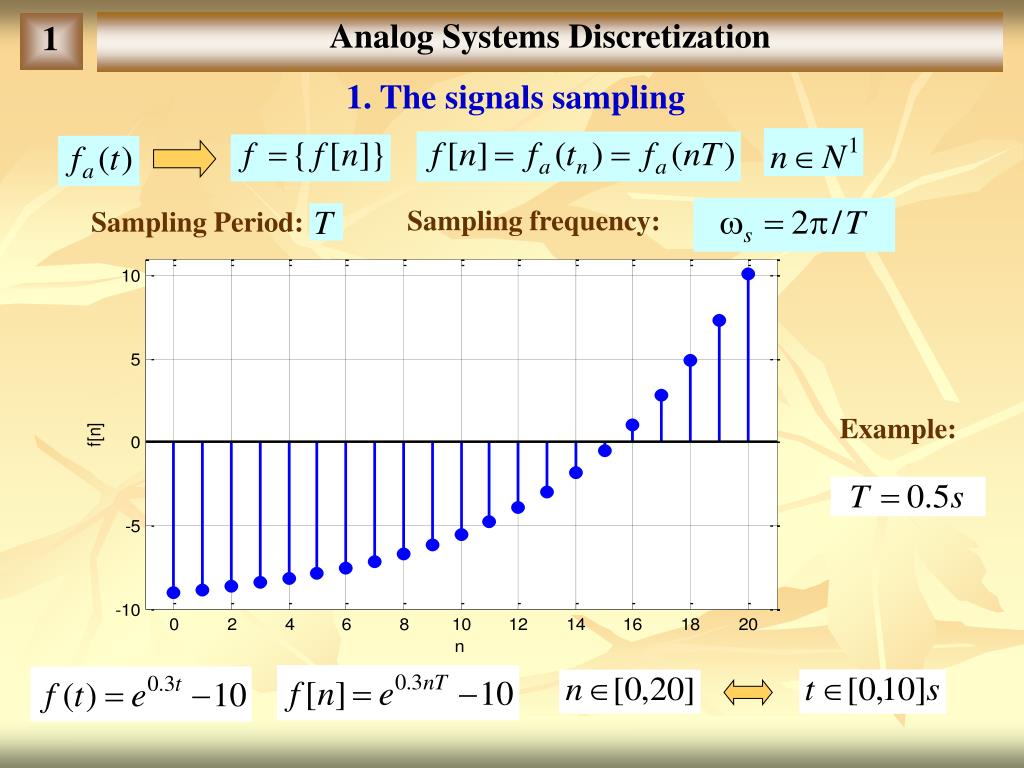 1

Analog Systems Discretization

1. The signals sampling

$f_a(t)$ $f = \{f[n]\}$ $f[n] = f_a(t_n) = f_a(nT)$ $n \in N^1$

Sampling Period: $T$

Sampling frequency: $\omega_s = 2\pi / T$

10
5
0
-5
-10
f[n]
0 2 4 6 8 10 12 14 16 18 20
n

Example:

$T = 0.5s$

$f(t) = e^{0.3t} - 10$ $f[n] = e^{0.3nT} - 10$ $n \in [0,20]$ $t \in [0,10]s$